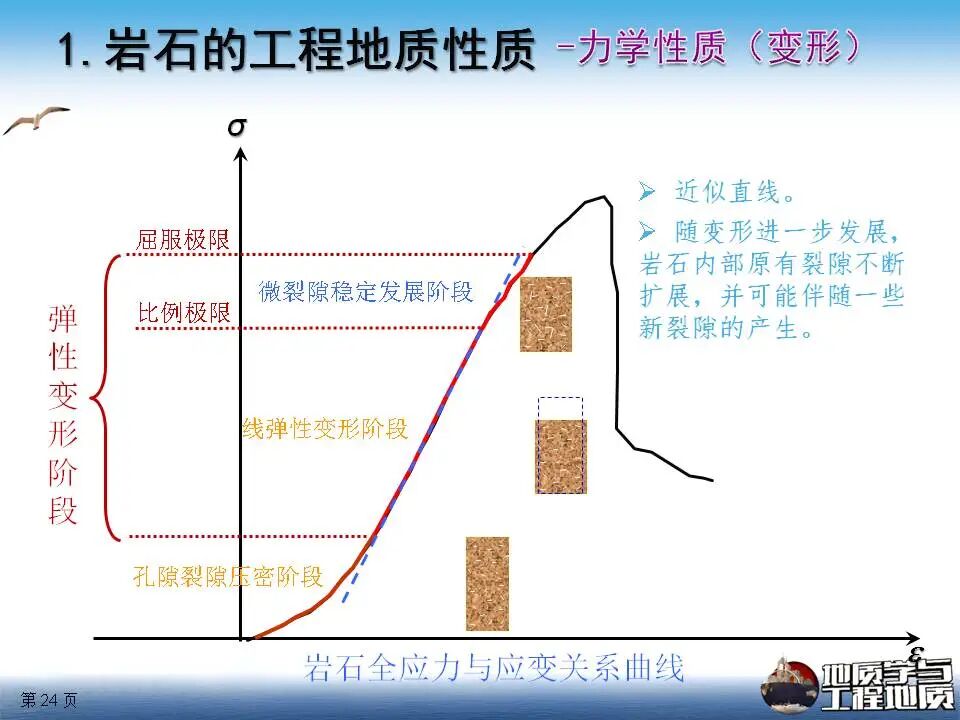 1. 岩石的工程地质性质 -力学性质（变形）

$\sigma$

屈服极限

比例极限

弹性变形阶段

微裂隙稳定发展阶段

线弹性变形阶段

孔隙裂隙压密阶段

➢ 近似直线。

➢ 随变形进一步发展，岩石内部原有裂隙不断扩展，并可能伴随一些新裂隙的产生。

$\varepsilon$

岩石全应力与应变关系曲线

第 24 页

地质学与工程地质